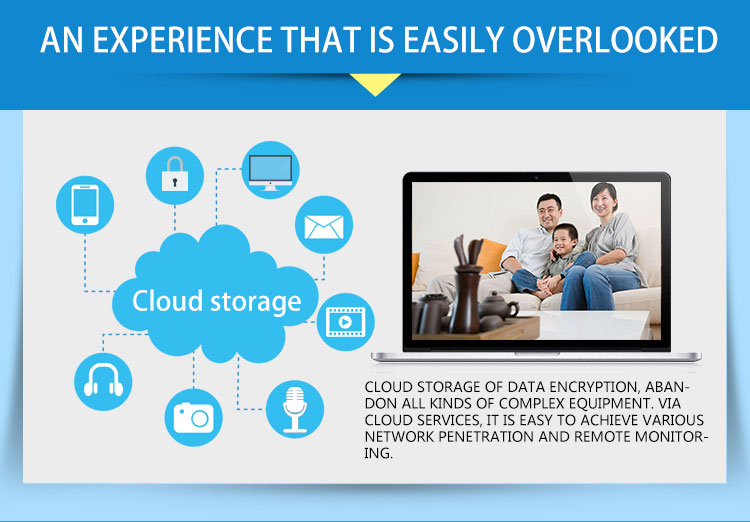 AN EXPERIENCE THAT IS EASILY OVERLOOKED

Cloud storage

CLOUD STORAGE OF DATA ENCRYPTION, ABANDON ALL KINDS OF COMPLEX EQUIPMENT. VIA CLOUD SERVICES, IT IS EASY TO ACHIEVE VARIOUS NETWORK PENETRATION AND REMOTE MONITORING.